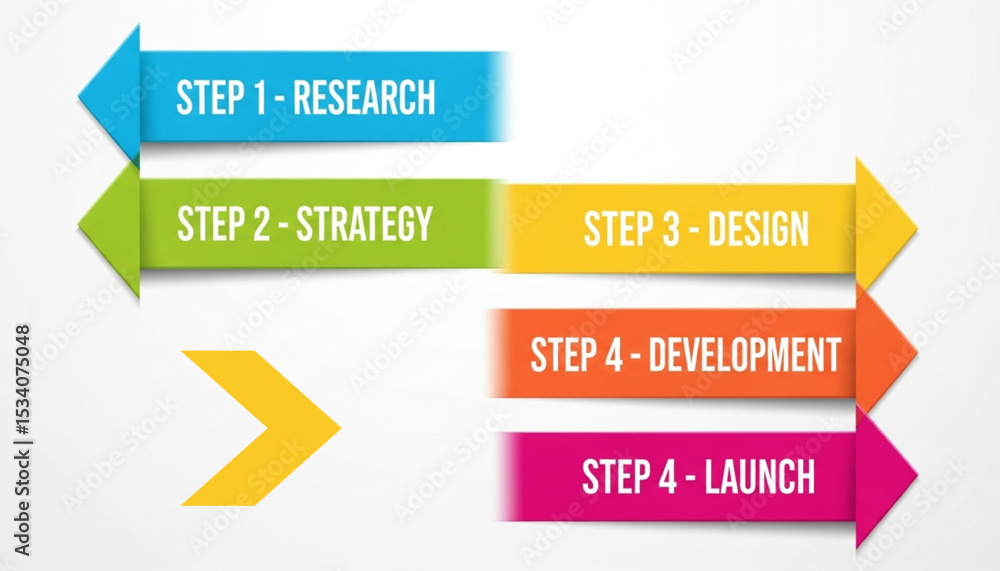 STEP 1 - RESEARCH

STEP 2 - STRATEGY

STEP 3 - DESIGN

STEP 4 - DEVELOPMENT

STEP 4 - LAUNCH

Adobe Stock | #1534075048